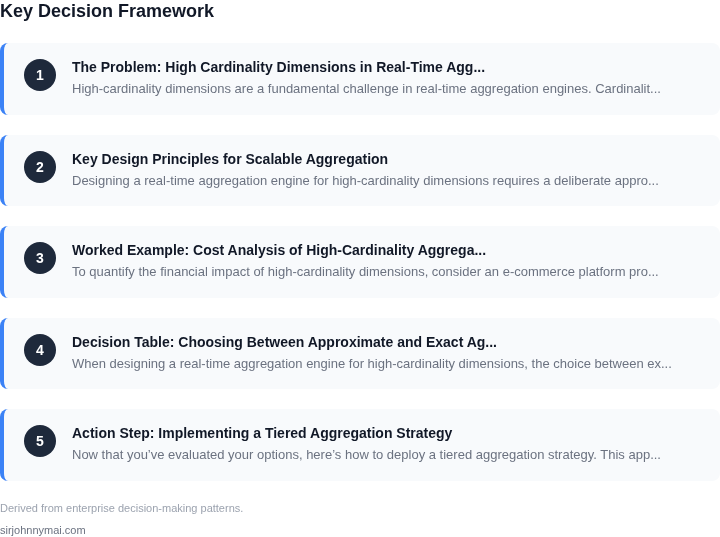 Key Decision Framework

1

The Problem: High Cardinality Dimensions in Real-Time Agg...

High-cardinality dimensions are a fundamental challenge in real-time aggregation engines. Cardinalit...

2

Key Design Principles for Scalable Aggregation

Designing a real-time aggregation engine for high-cardinality dimensions requires a deliberate appro...

3

Worked Example: Cost Analysis of High-Cardinality Aggrega...

To quantify the financial impact of high-cardinality dimensions, consider an e-commerce platform pro...

4

Decision Table: Choosing Between Approximate and Exact Ag...

When designing a real-time aggregation engine for high-cardinality dimensions, the choice between ex...

5

Action Step: Implementing a Tiered Aggregation Strategy

Now that you've evaluated your options, here's how to deploy a tiered aggregation strategy. This app...

Derived from enterprise decision-making patterns.

sirjohnnymai.com